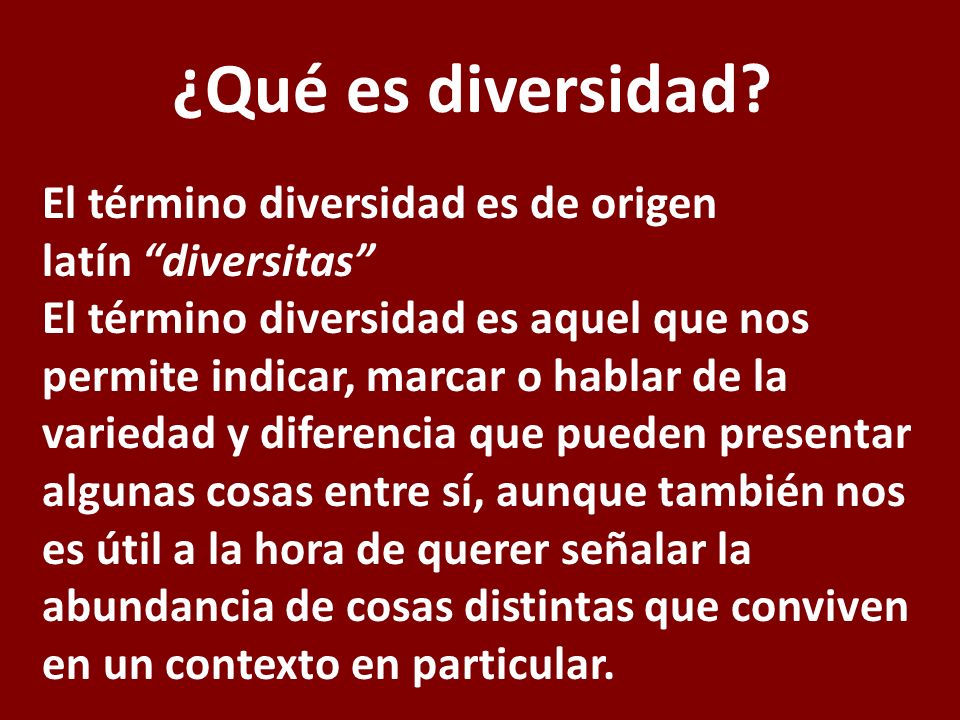 ¿Qué es diversidad?

El término diversidad es de origen latín “diversitas”

El término diversidad es aquel que nos permite indicar, marcar o hablar de la variedad y diferencia que pueden presentar algunas cosas entre sí, aunque también nos es útil a la hora de querer señalar la abundancia de cosas distintas que conviven en un contexto en particular.